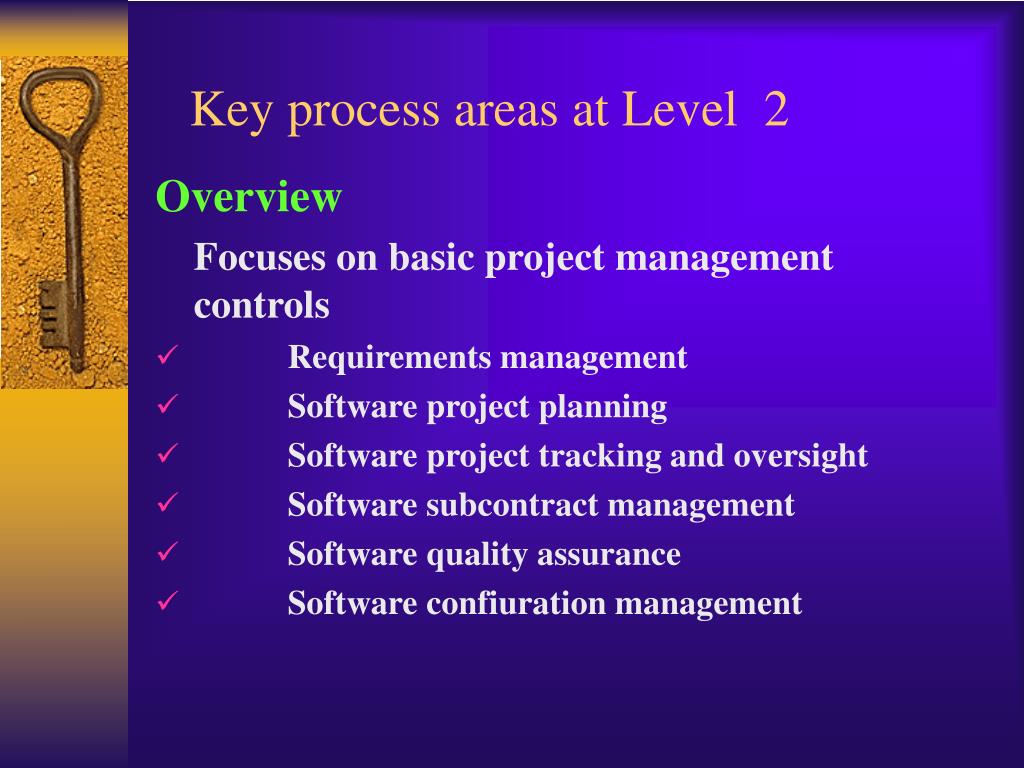 Key process areas at Level 2

Overview

Focuses on basic project management controls

✓ Requirements management
✓ Software project planning
✓ Software project tracking and oversight
✓ Software subcontract management
✓ Software quality assurance
✓ Software confiuration management